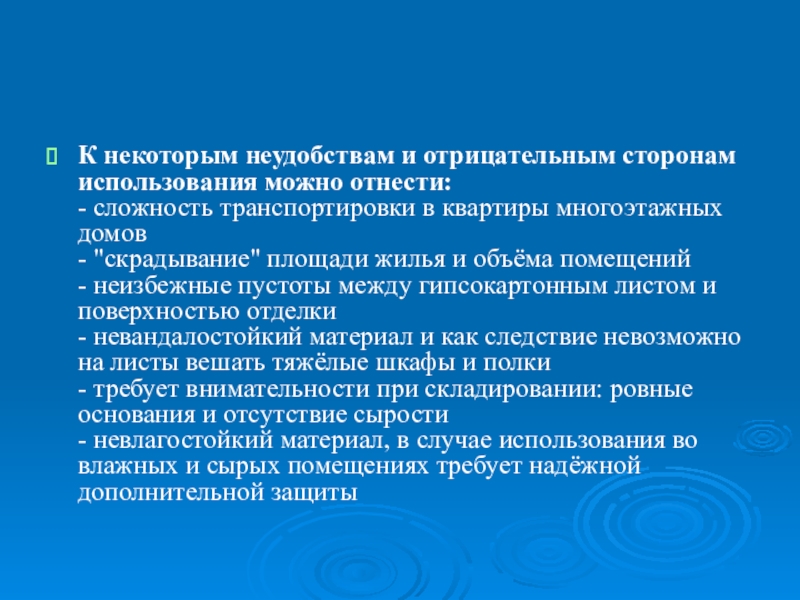 К некоторым неудобствам и отрицательным сторонам использования можно отнести:
- сложность транспортировки в квартиры многоэтажных домов
- "скрадывание" площади жилья и объёма помещений
- неизбежные пустоты между гипсокартонным листом и поверхностью отделки
- невандалостойкий материал и как следствие невозможно на листы вешать тяжёлые шкафы и полки
- требует внимательности при складировании: ровные основания и отсутствие сырости
- невлагостойкий материал, в случае использования во влажных и сырых помещениях требует надёжной дополнительной защиты